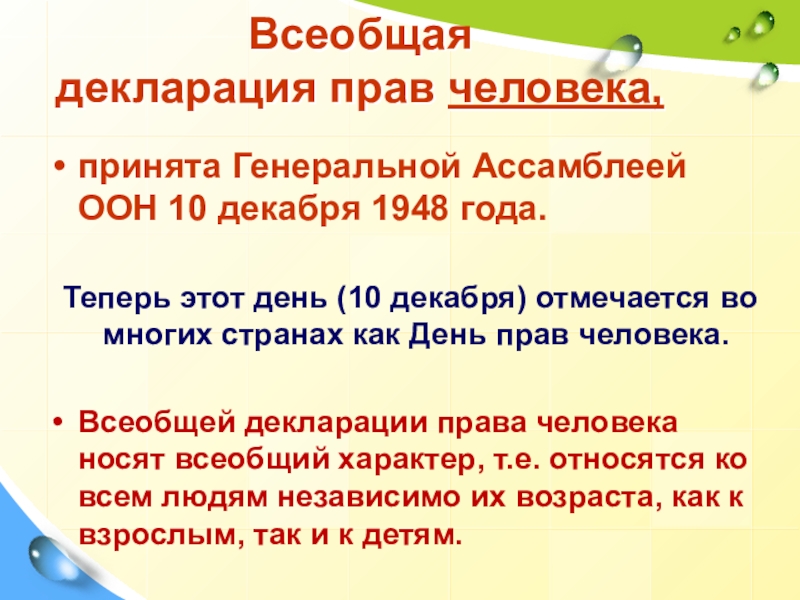 Всеобщая декларация прав человека,

• принята Генеральной Ассамблеей ООН 10 декабря 1948 года.

Теперь этот день (10 декабря) отмечается во многих странах как День прав человека.

• Всеобщей декларации права человека носят всеобщий характер, т.е. относятся ко всем людям независимо их возраста, как к взрослым, так и к детям.